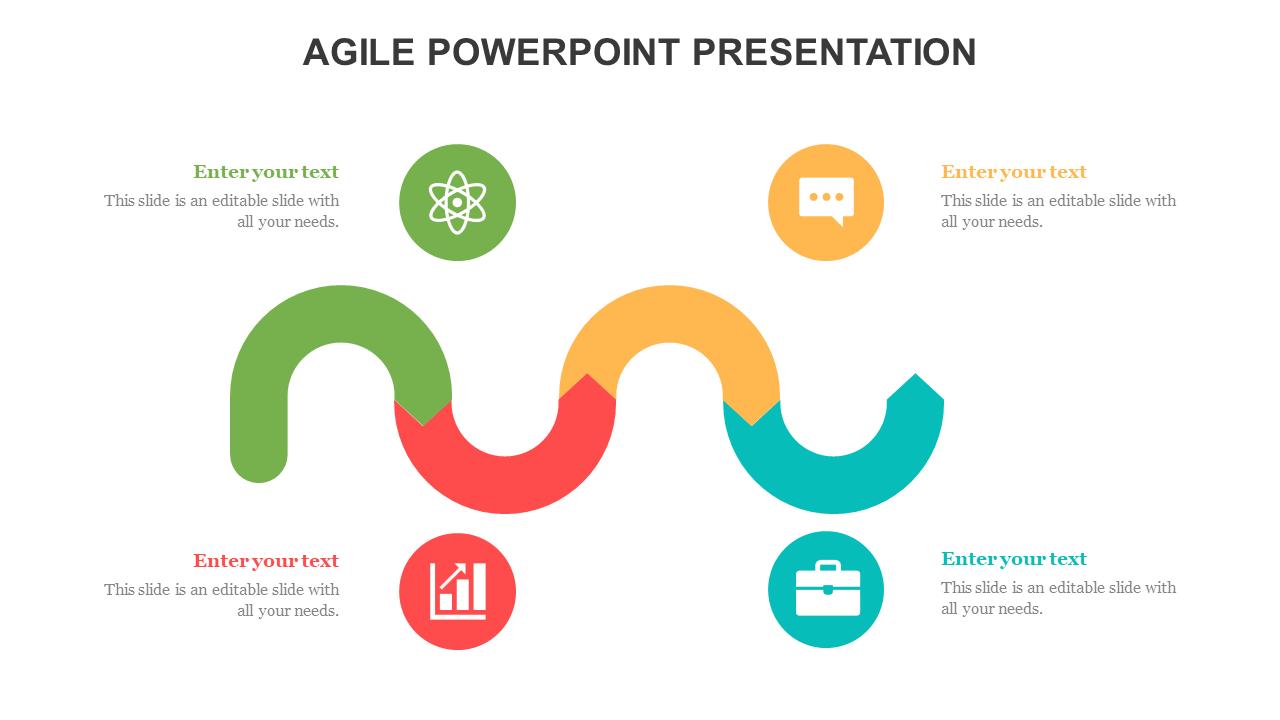 AGILE POWERPOINT PRESENTATION

Enter your text
This slide is an editable slide with all your needs.

Enter your text
This slide is an editable slide with all your needs.

Enter your text
This slide is an editable slide with all your needs.

Enter your text
This slide is an editable slide with all your needs.